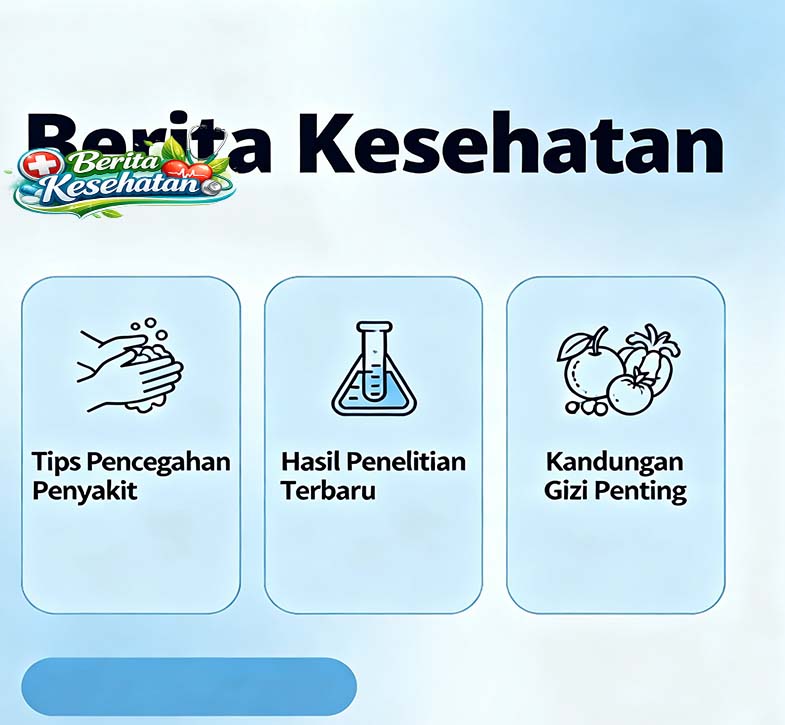 Berita Kesehatan

Berita Kesehatan

Tips Pencegahan Penyakit

Hasil Penelitian Terbaru

Kandungan Gizi Penting